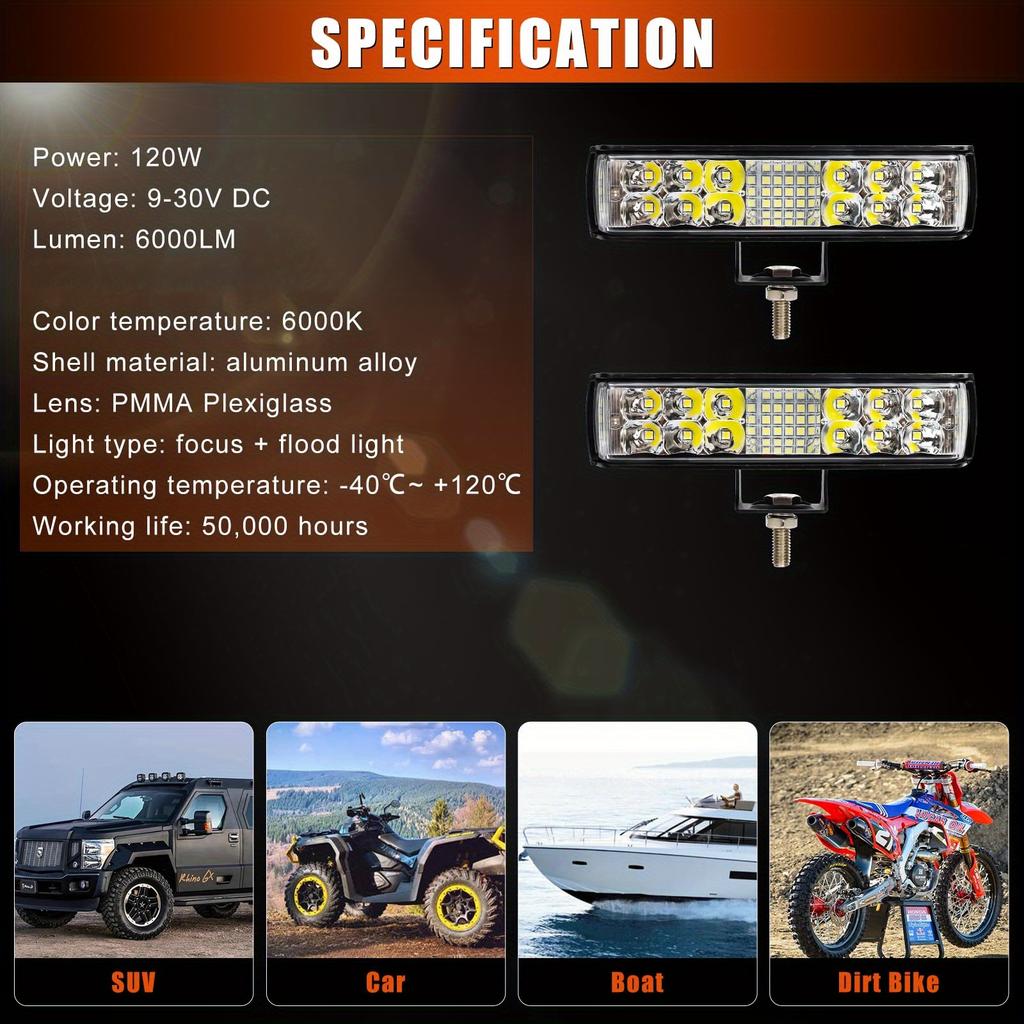 SPECIFICATION

Power: 120W
Voltage: 9-30V DC
Lumen: 6000LM

Color temperature: 6000K
Shell material: aluminum alloy
Lens: PMMA Plexiglass
Light type: focus + flood light
Operating temperature: -40℃~ +120℃
Working life: 50,000 hours

SUV

Car

Boat

Dirt Bike